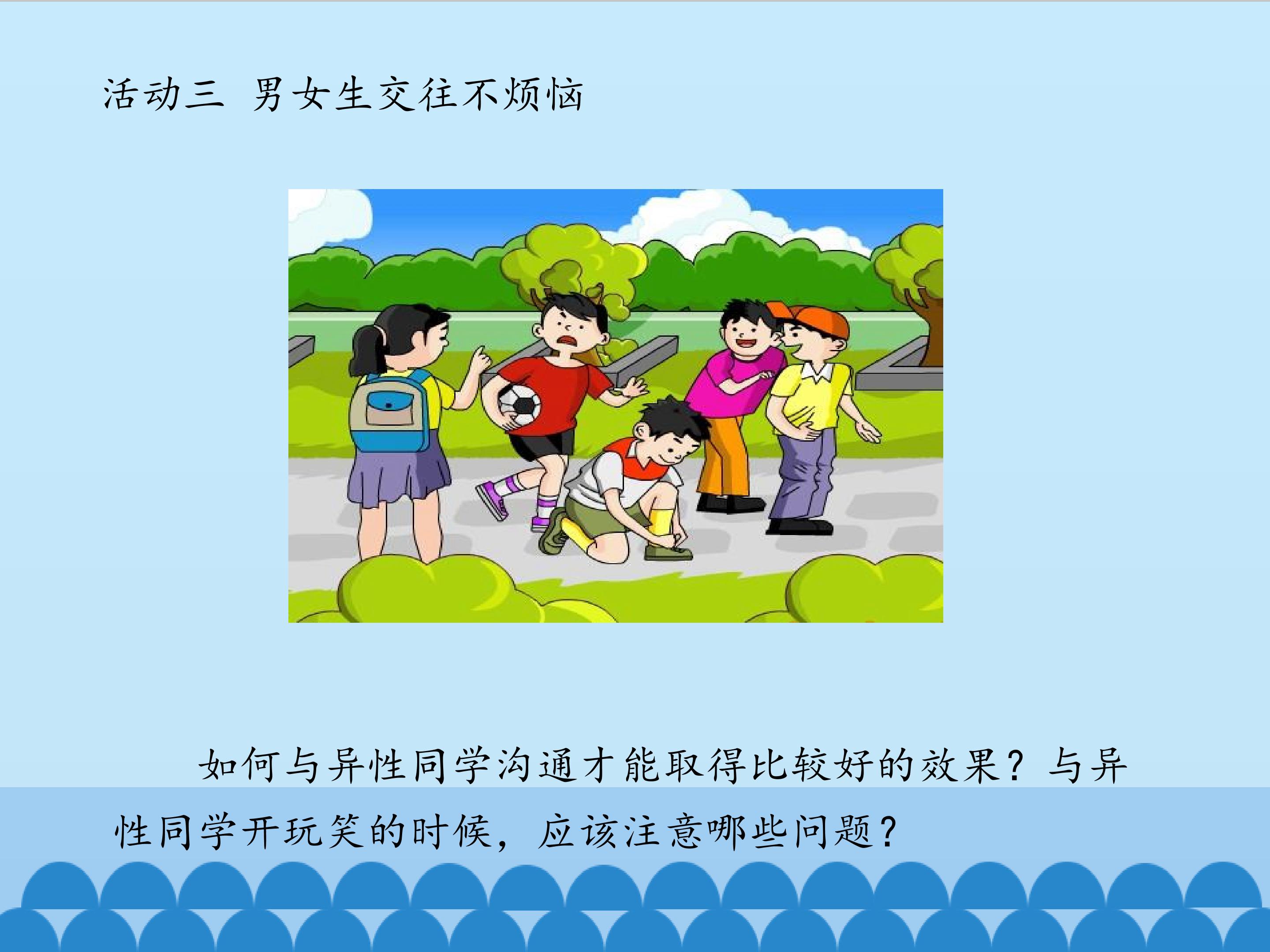 活动三 男女生交往不烦恼

如何与异性同学沟通才能取得比较好的效果？与异性同学开玩笑的时候，应该注意哪些问题？